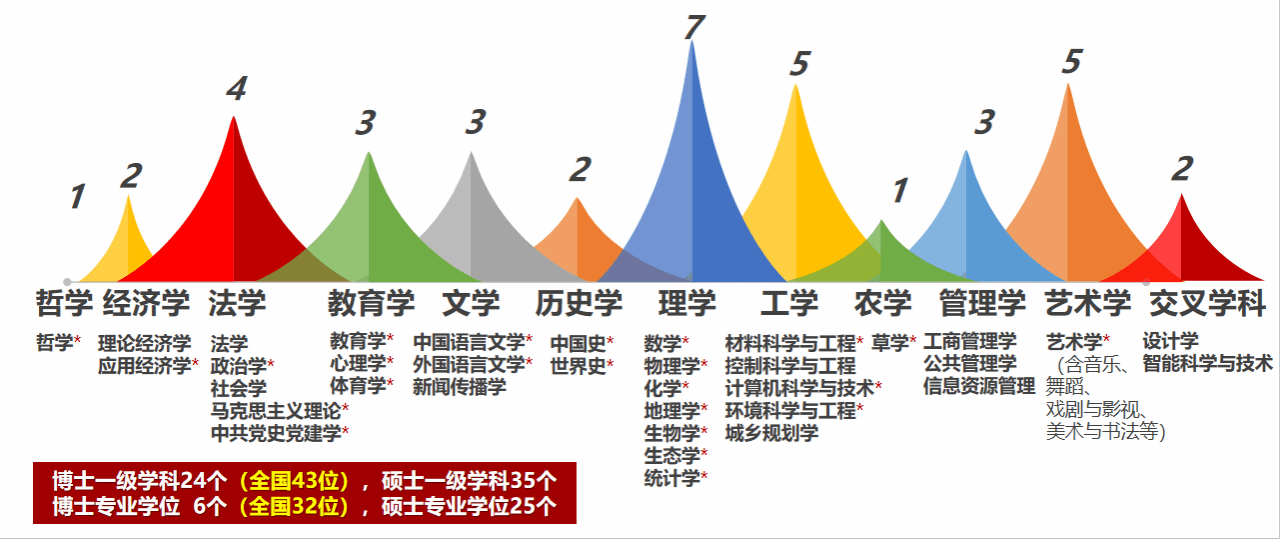 1 2 4 3 3 2 7 5 1 3 5 2

哲学 经济学 法学 教育学 文学 历史学 理学 工学 农学 管理学 艺术学 交叉学科

哲学*

理论经济学
应用经济学*

法学
政治学*
社会学
马克思主义理论*
中共党史党建学*

教育学*
心理学*
体育学*

中国语言文学*
外国语言文学*
新闻传播学

中国史*
世界史*

数学*
物理学*
化学*
地理学*
生物学*
生态学*
统计学*

材料科学与工程*
控制科学与工程
计算机科学与技术*
环境科学与工程*
城乡规划学

草学*

工商管理学
公共管理学
信息资源管理

艺术学*
（含音乐、舞蹈、戏剧与影视、美术与书法等）

设计学
智能科学与技术

博士一级学科24个（全国43位），硕士一级学科35个
博士专业学位 6个（全国32位），硕士专业学位25个